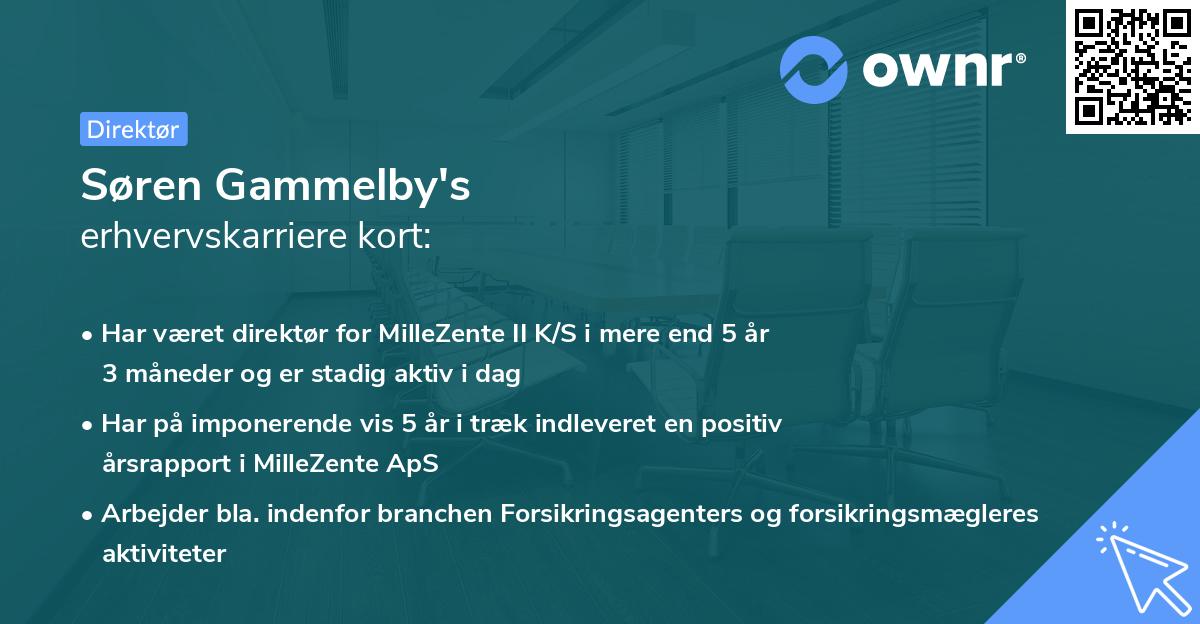 ownr®

Direktør

Søren Gammelby's
erhvervskarriere kort:

• Har været direktør for MilleZente II K/S i mere end 5 år 3 måneder og er stadig aktiv i dag

• Har på imponerende vis 5 år i træk indleveret en positiv årsrapport i MilleZente ApS

• Arbejder bla. indenfor branchen Forsikringsagenters og forsikringsmægleres aktiviteter